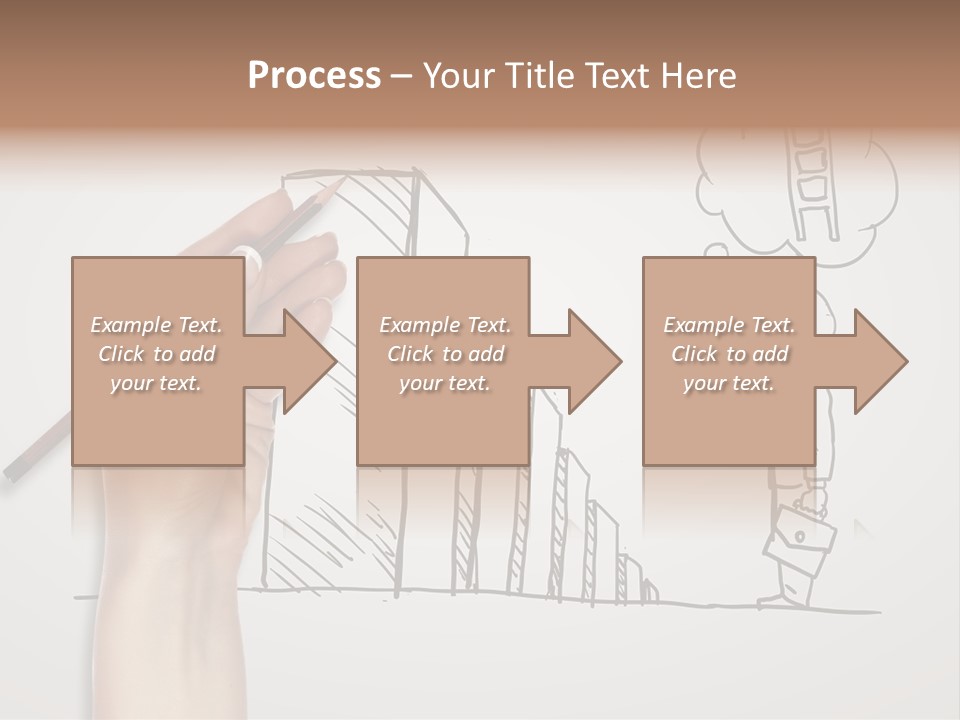 Process – Your Title Text Here

Example Text. Click to add your text.

Example Text. Click to add your text.

Example Text. Click to add your text.